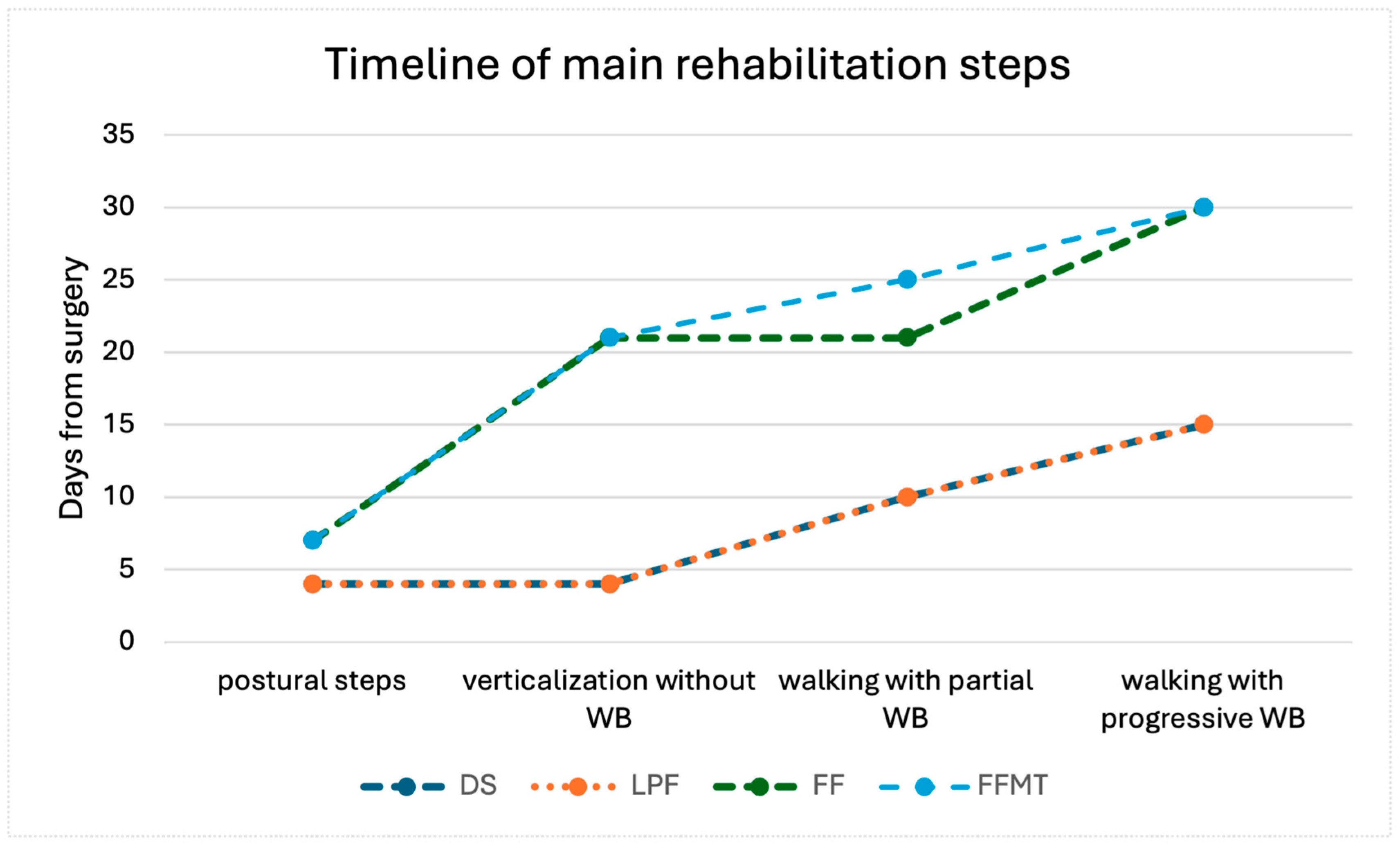 Timeline of main rehabilitation steps

Days from surgery

35
30
25
20
15
10
5
0

postural steps
verticalization without WB
walking with partial WB
walking with progressive WB

DS LPF FF FFMT